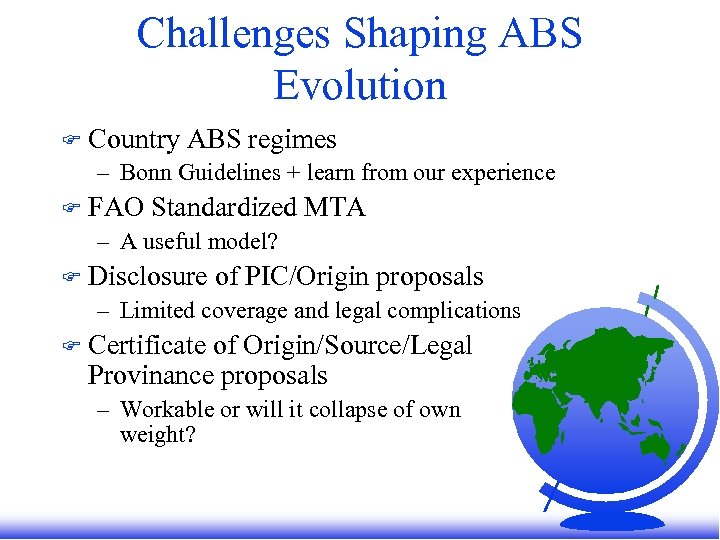 Challenges Shaping ABS Evolution

☞ Country ABS regimes
– Bonn Guidelines + learn from our experience

☞ FAO Standardized MTA
– A useful model?

☞ Disclosure of PIC/Origin proposals
– Limited coverage and legal complications

☞ Certificate of Origin/Source/Legal Provinance proposals
– Workable or will it collapse of own weight?